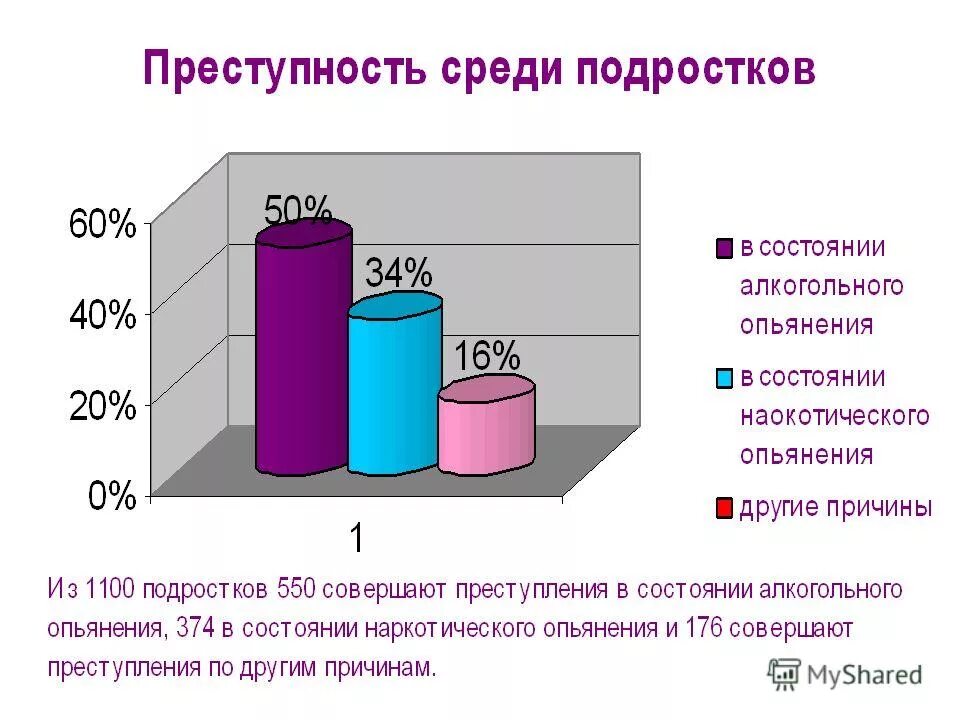 Преступность среди подростков

60%
40%
20%
0%

50%
34%
16%

1

в состоянии алкогольного опьянения
в состоянии наокотического опьянения
другие причины

Из 1100 подростков 550 совершают преступления в состоянии алкогольного опьянения, 374 в состоянии наркотического опьянения и 176 совершают преступления по другим причинам.

MyShared